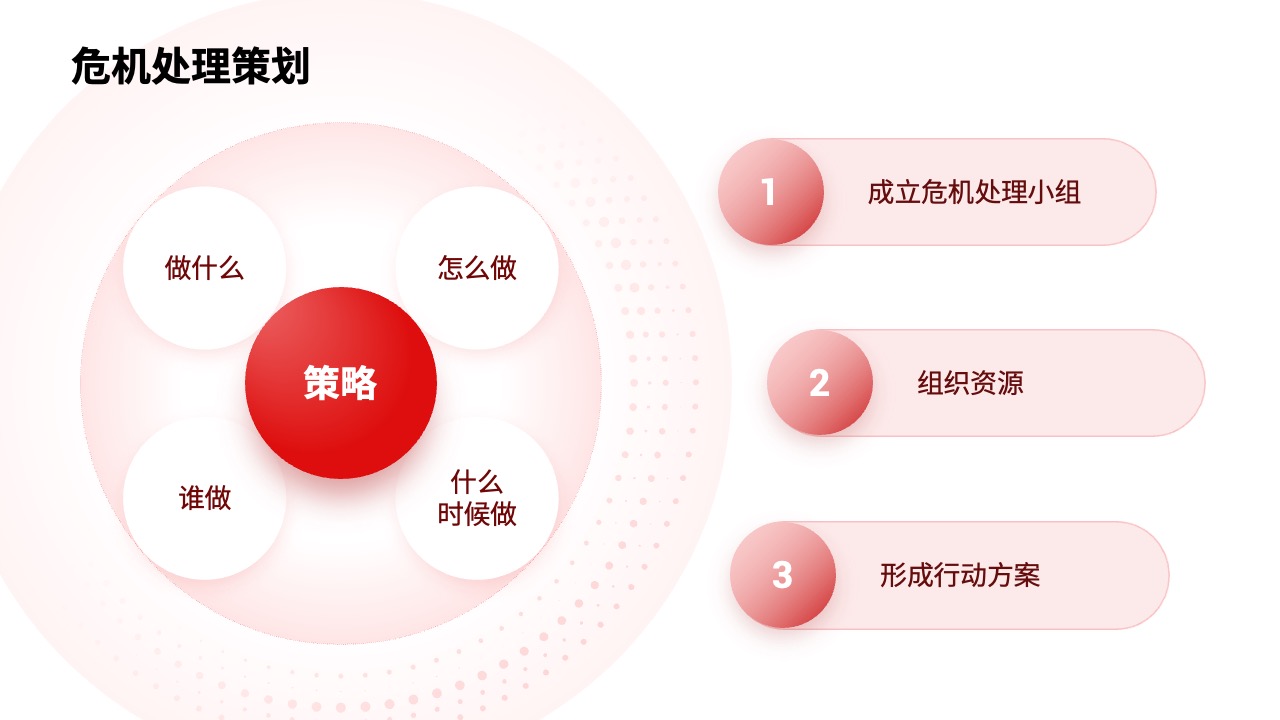 危机处理策划

做什么

怎么做

策略

谁做

什么
时候做

1
成立危机处理小组

2
组织资源

3
形成行动方案